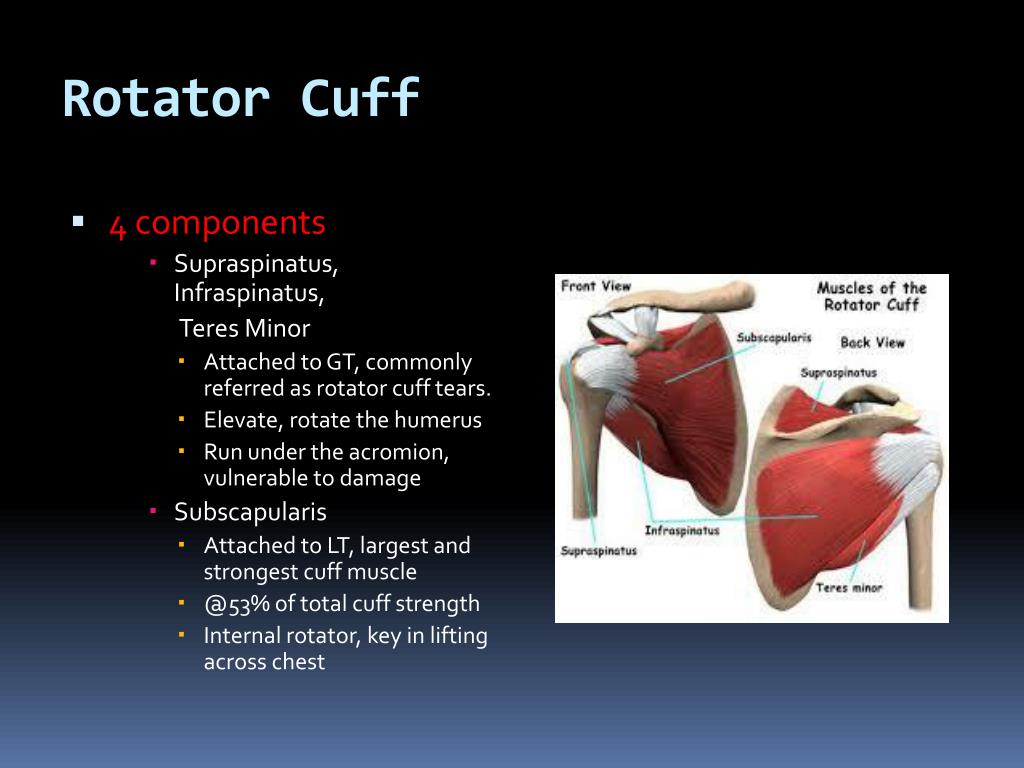 Rotator Cuff

4 components

Supraspinatus, Infraspinatus,
Teres Minor

Attached to GT, commonly referred as rotator cuff tears.

Elevate, rotate the humerus

Run under the acromion, vulnerable to damage

Subscapularis

Attached to LT, largest and strongest cuff muscle

@53% of total cuff strength

Internal rotator, key in lifting across chest

Front View

Muscles of the Rotator Cuff

Subscapularis

Back View

Supraspinatus

Infraspinatus

Supraspinatus

Teres minor